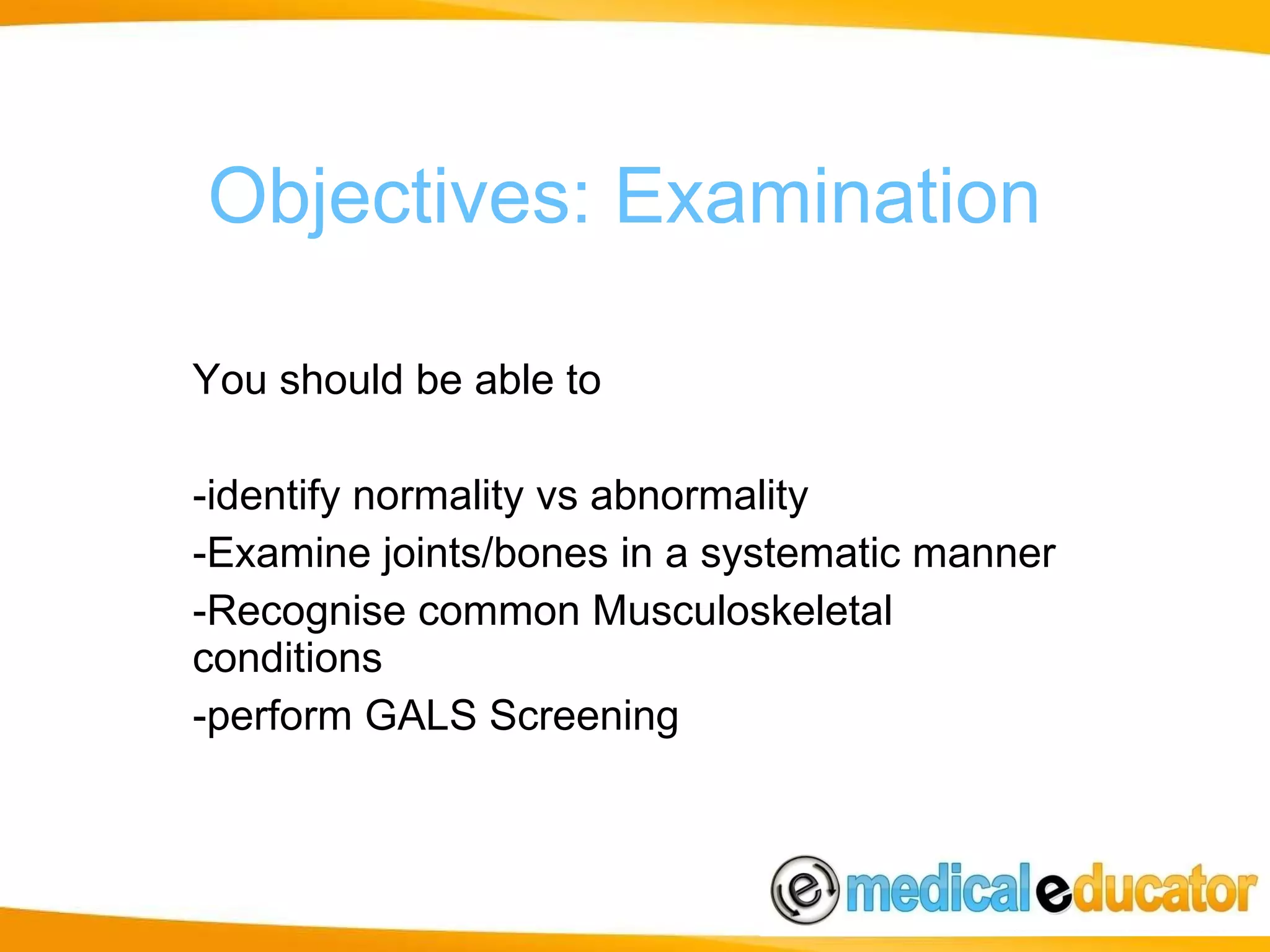 Objectives: Examination

You should be able to

-identify normality vs abnormality
-Examine joints/bones in a systematic manner
-Recognise common Musculoskeletal conditions
-perform GALS Screening

e medicaleducator